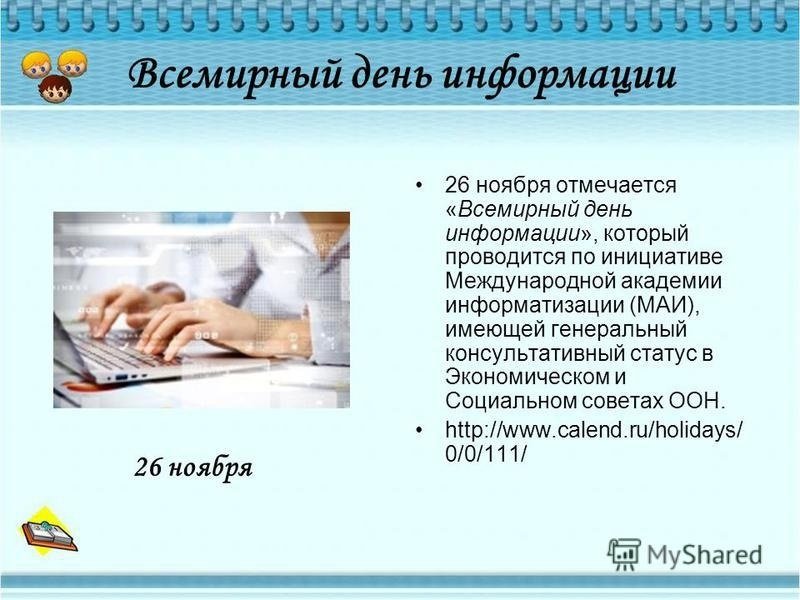 Всемирный день информации

26 ноября

• 26 ноября отмечается «Всемирный день информации», который проводится по инициативе Международной академии информатизации (МАИ), имеющей генеральный консультативный статус в Экономическом и Социальном советах ООН.
• http://www.calend.ru/holidays/0/0/111/

MyShared